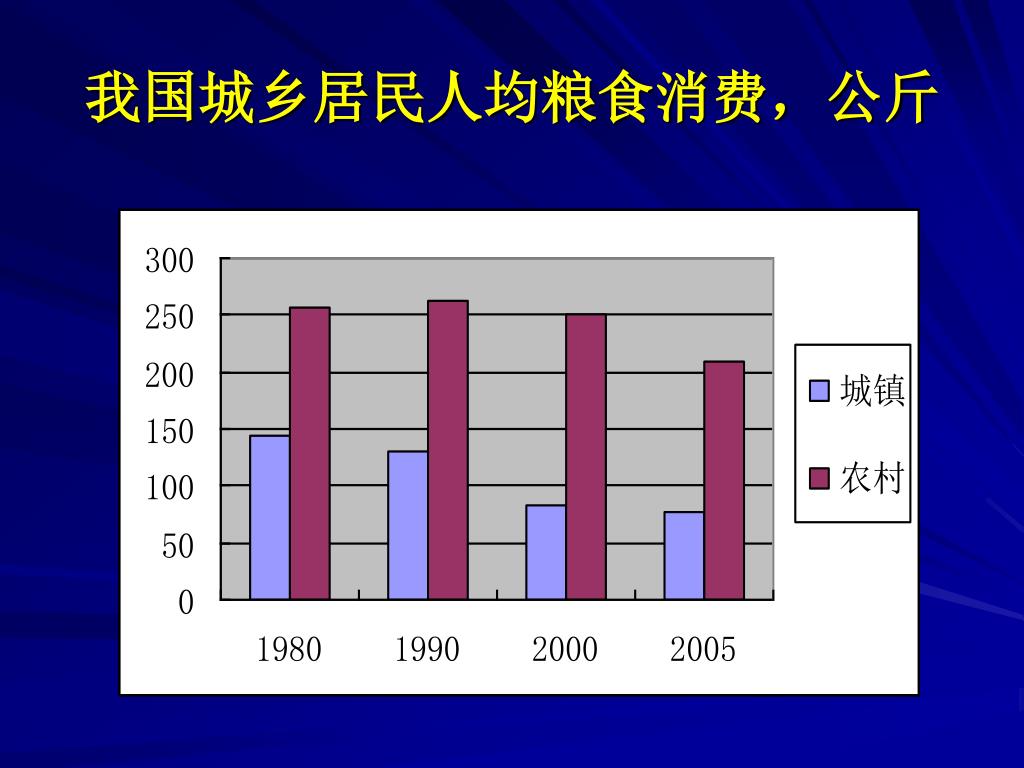 我国城乡居民人均粮食消费，公斤

300
250
200
150
100
50
0

1980
1990
2000
2005

城镇
农村